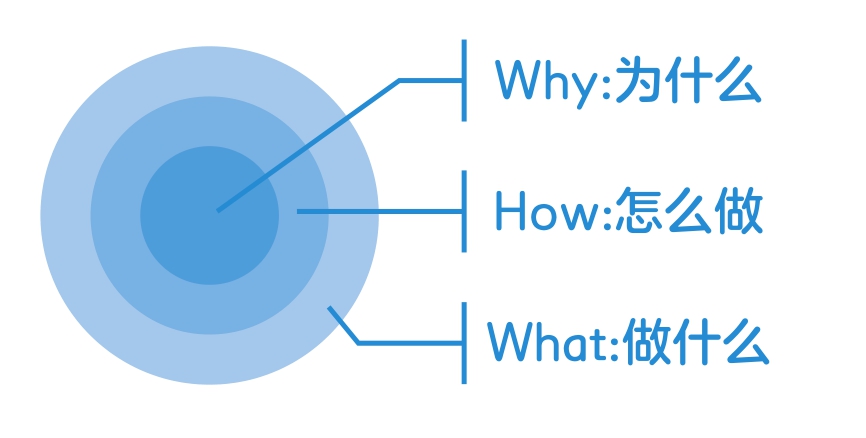 Why:为什么

How:怎么做

What:做什么